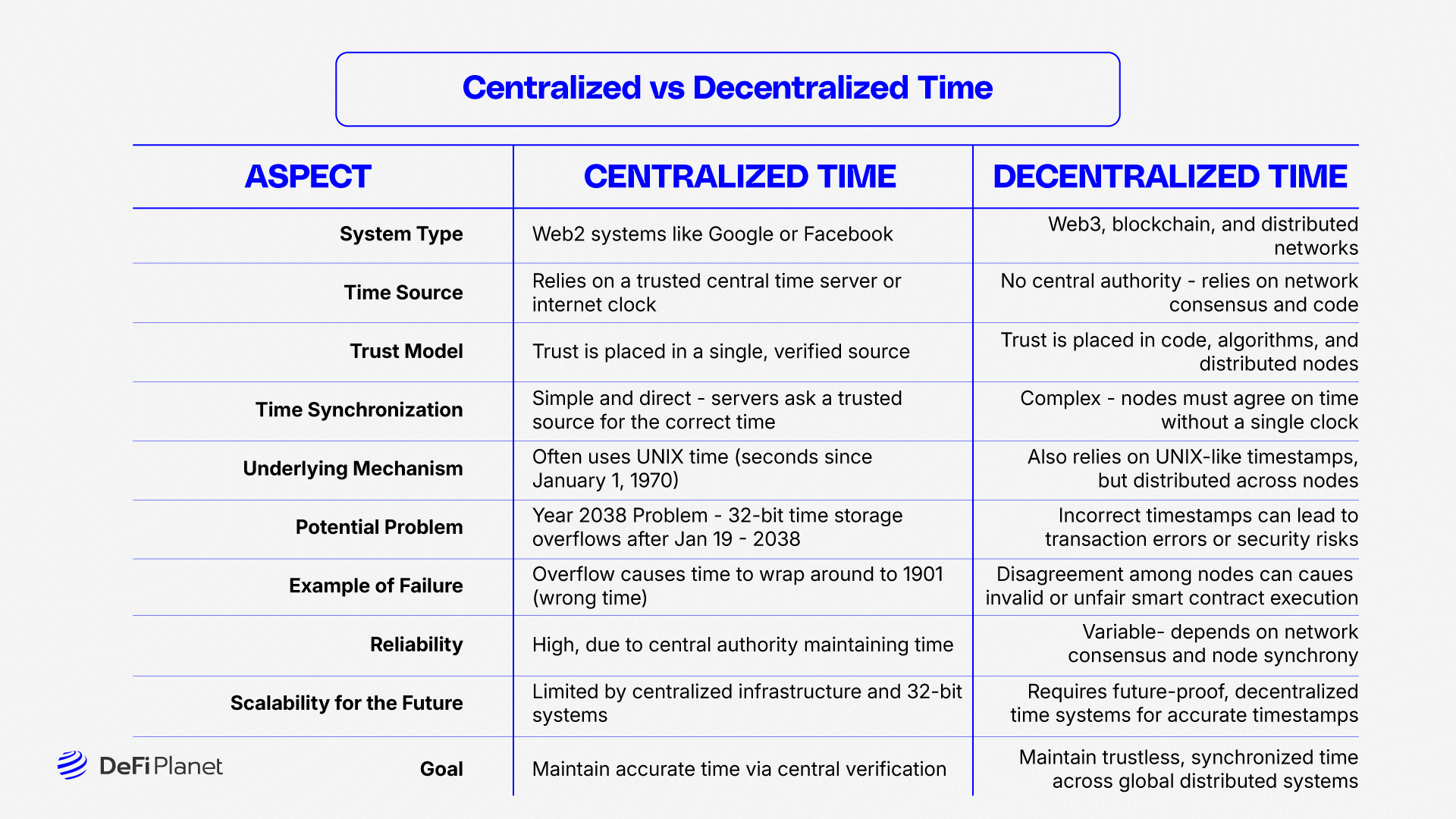 Centralized vs Decentralized Time

| ASPECT | CENTRALIZED TIME | DECENTRALIZED TIME |
|---|---|---|
| System Type | Web2 systems like Google or Facebook | Web3, blockchain, and distributed networks |
| Time Source | Relies on a trusted central time server or internet clock | No central authority - relies on network consensus and code |
| Trust Model | Trust is placed in a single, verified source | Trust is placed in code, algorithms, and distributed nodes |
| Time Synchronization | Simple and direct - servers ask a trusted source for the correct time | Complex - nodes must agree on time without a single clock |
| Underlying Mechanism | Often uses UNIX time (seconds since January 1, 1970) | Also relies on UNIX-like timestamps, but distributed across nodes |
| Potential Problem | Year 2038 Problem - 32-bit time storage overflows after Jan 19 - 2038 | Incorrect timestamps can lead to transaction errors or security risks |
| Example of Failure | Overflow causes time to wrap around to 1901 (wrong time) | Disagreement among nodes can caues invalid or unfair smart contract execution |
| Reliability | High, due to central authority maintaining time | Variable- depends on network consensus and node synchrony |
| Scalability for the Future | Limited by centralized infrastructure and 32-bit systems | Requires future-proof, decentralized time systems for accurate timestamps |
| Goal | Maintain accurate time via central verification | Maintain trustless, synchronized time across global distributed systems |

DeFi Planet